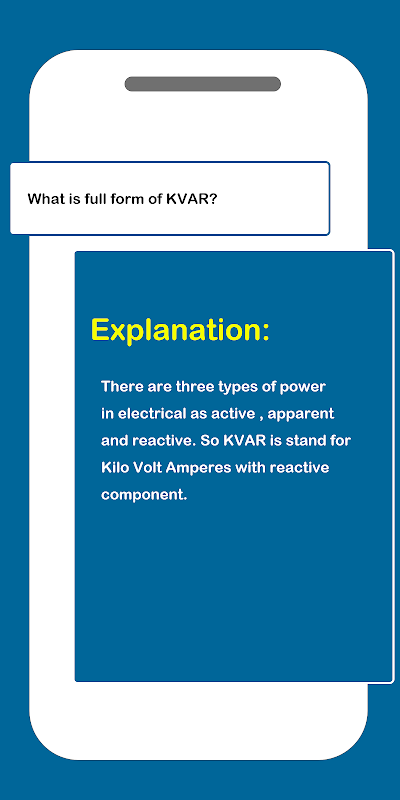 What is full form of KVAR?

Explanation:

There are three types of power in electrical as active , apparent and reactive. So KVAR is stand for Kilo Volt Amperes with reactive component.